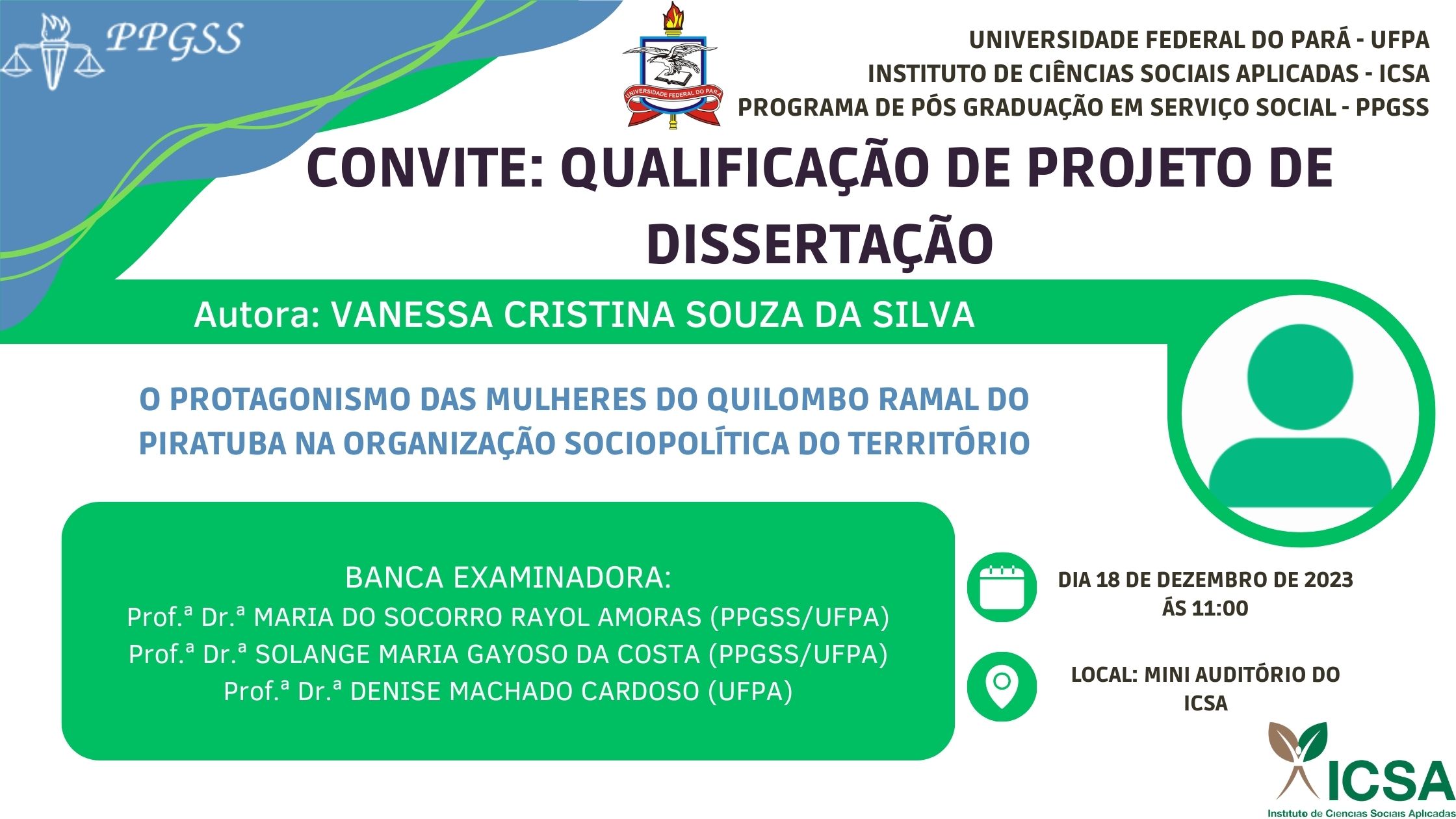 PPGSS

UNIVERSIDADE FEDERAL DO PARÁ

UNIVERSIDADE FEDERAL DO PARÁ - UFPA
INSTITUTO DE CIÊNCIAS SOCIAIS APLICADAS - ICSA
PROGRAMA DE PÓS GRADUAÇÃO EM SERVIÇO SOCIAL - PPGSS

CONVITE: QUALIFICAÇÃO DE PROJETO DE DISSERTAÇÃO

Autora: VANESSA CRISTINA SOUZA DA SILVA

O PROTAGONISMO DAS MULHERES DO QUILOMBO RAMAL DO PIRATUBA NA ORGANIZAÇÃO SOCIOPOLÍTICA DO TERRITÓRIO

BANCA EXAMINADORA:
Prof.ª Dr.ª MARIA DO SOCORRO RAYOL AMORAS (PPGSS/UFPA)
Prof.ª Dr.ª SOLANGE MARIA GAYOSO DA COSTA (PPGSS/UFPA)
Prof.ª Dr.ª DENISE MACHADO CARDOSO (UFPA)

DIA 18 DE DEZEMBRO DE 2023
ÁS 11:00

LOCAL: MINI AUDITÓRIO DO ICSA

ICSA
Instituto de Ciencias Sociais Aplicadas